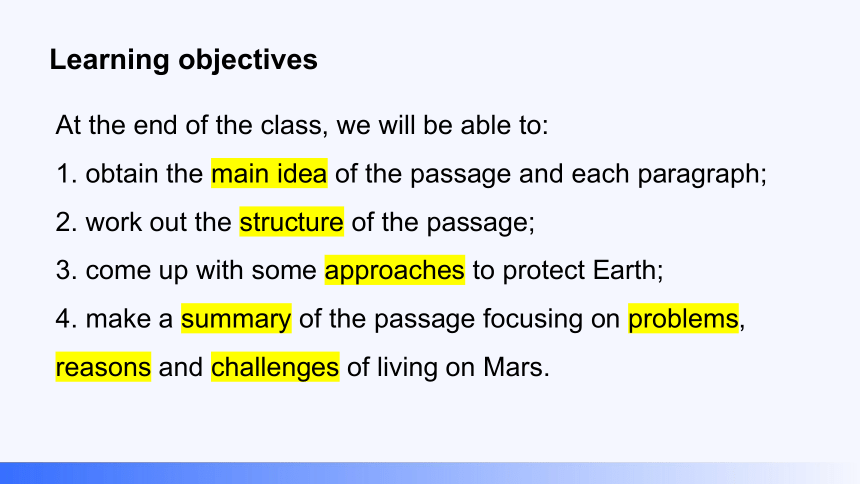 Learning objectives

At the end of the class, we will be able to:

1. obtain the main idea of the passage and each paragraph;

2. work out the structure of the passage;

3. come up with some approaches to protect Earth;

4. make a summary of the passage focusing on problems, reasons and challenges of living on Mars.